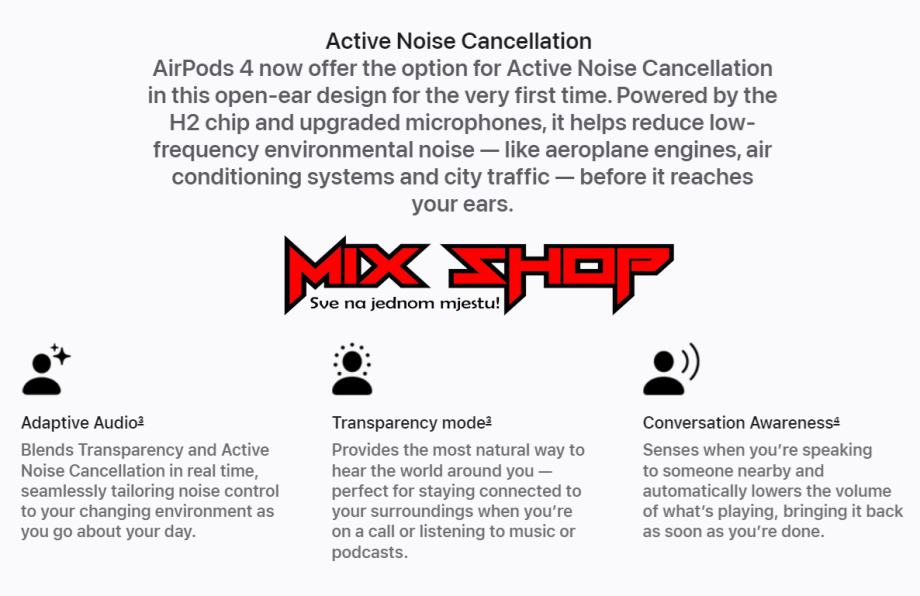 Active Noise Cancellation
AirPods 4 now offer the option for Active Noise Cancellation in this open-ear design for the very first time. Powered by the H2 chip and upgraded microphones, it helps reduce low-frequency environmental noise — like aeroplane engines, air conditioning systems and city traffic — before it reaches your ears.

MIX SHOP
Sve na jednom mjestu!

Adaptive Audio$^3$
Blends Transparency and Active Noise Cancellation in real time, seamlessly tailoring noise control to your changing environment as you go about your day.

Transparency mode$^3$
Provides the most natural way to hear the world around you — perfect for staying connected to your surroundings when you're on a call or listening to music or podcasts.

Conversation Awareness$^4$
Senses when you're speaking to someone nearby and automatically lowers the volume of what's playing, bringing it back as soon as you're done.